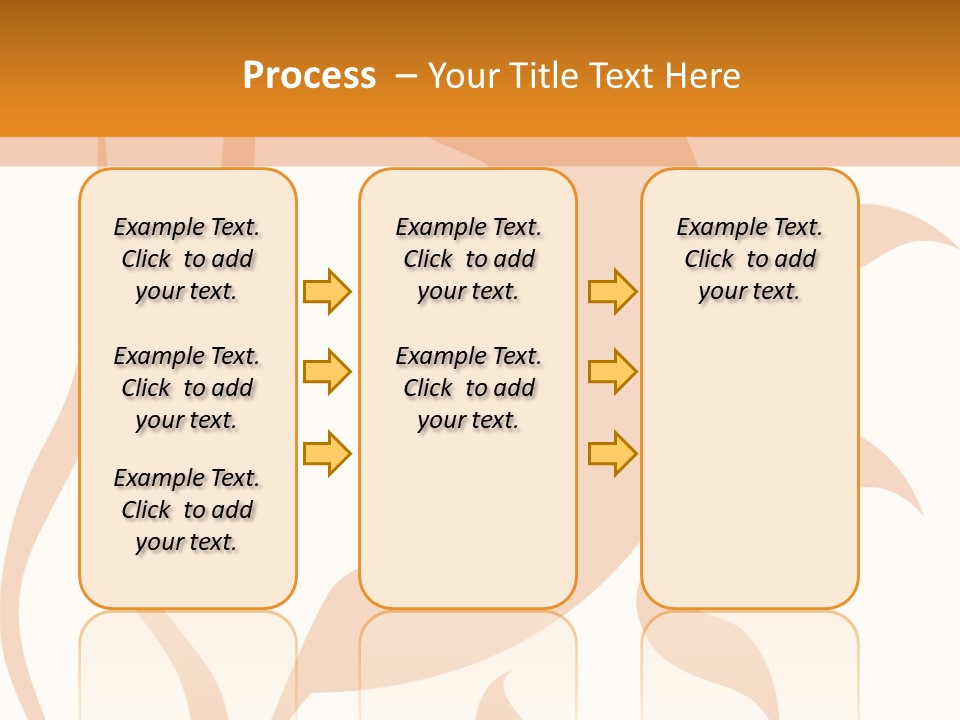 Process – Your Title Text Here

Example Text. Click to add your text.

Example Text. Click to add your text.

Example Text. Click to add your text.

Example Text. Click to add your text.

Example Text. Click to add your text.

Example Text. Click to add your text.